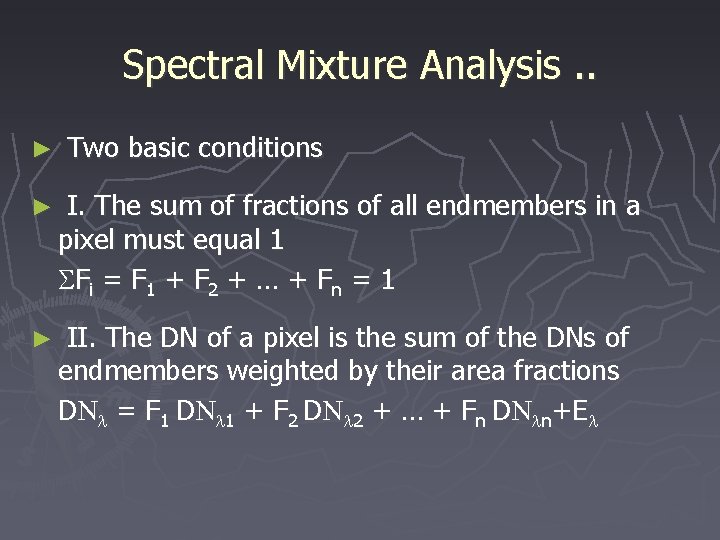 Spectral Mixture Analysis ..

► Two basic conditions

► I. The sum of fractions of all endmembers in a pixel must equal 1

$\Sigma F_i = F_1 + F_2 + \ldots + F_n = 1$

► II. The DN of a pixel is the sum of the DNs of endmembers weighted by their area fractions

$DN_\lambda = F_1 DN_{\lambda 1} + F_2 DN_{\lambda 2} + \ldots + F_n DN_{\lambda n} + E_\lambda$